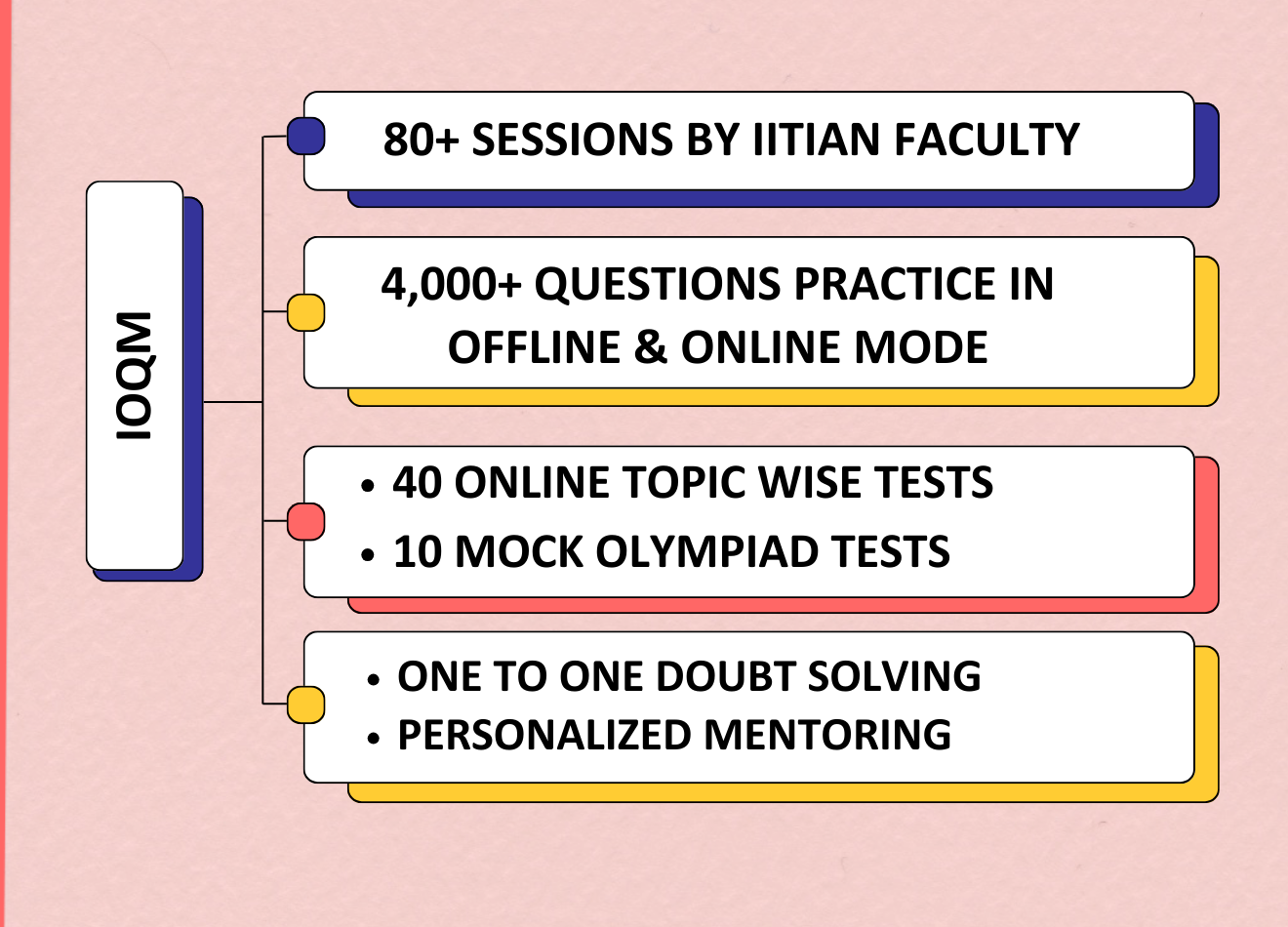 IOQM

80+ SESSIONS BY IITIAN FACULTY

4,000+ QUESTIONS PRACTICE IN OFFLINE & ONLINE MODE

• 40 ONLINE TOPIC WISE TESTS
• 10 MOCK OLYMPIAD TESTS

• ONE TO ONE DOUBT SOLVING
• PERSONALIZED MENTORING